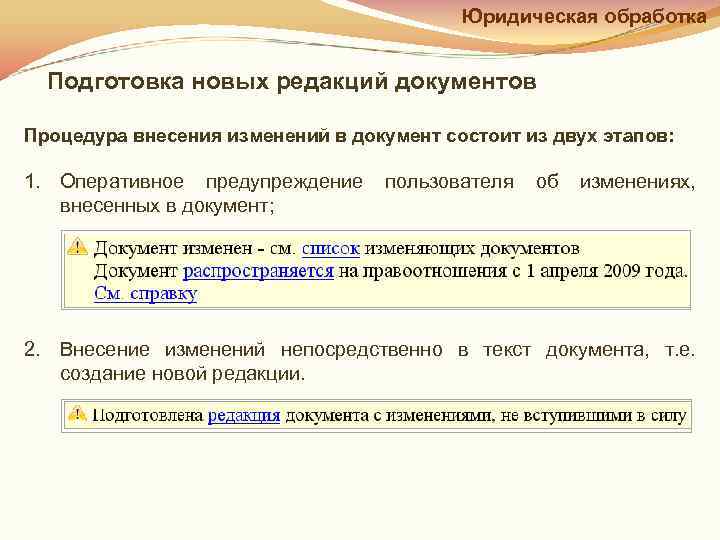 Юридическая обработка

Подготовка новых редакций документов

Процедура внесения изменений в документ состоит из двух этапов:

1. Оперативное предупреждение пользователя об изменениях, внесенных в документ;

Документ изменен - см. список изменяющих документов
Документ распространяется на правоотношения с 1 апреля 2009 года.
См. справку

2. Внесение изменений непосредственно в текст документа, т.е. создание новой редакции.

Подготовлена редакция документа с изменениями, не вступившими в силу